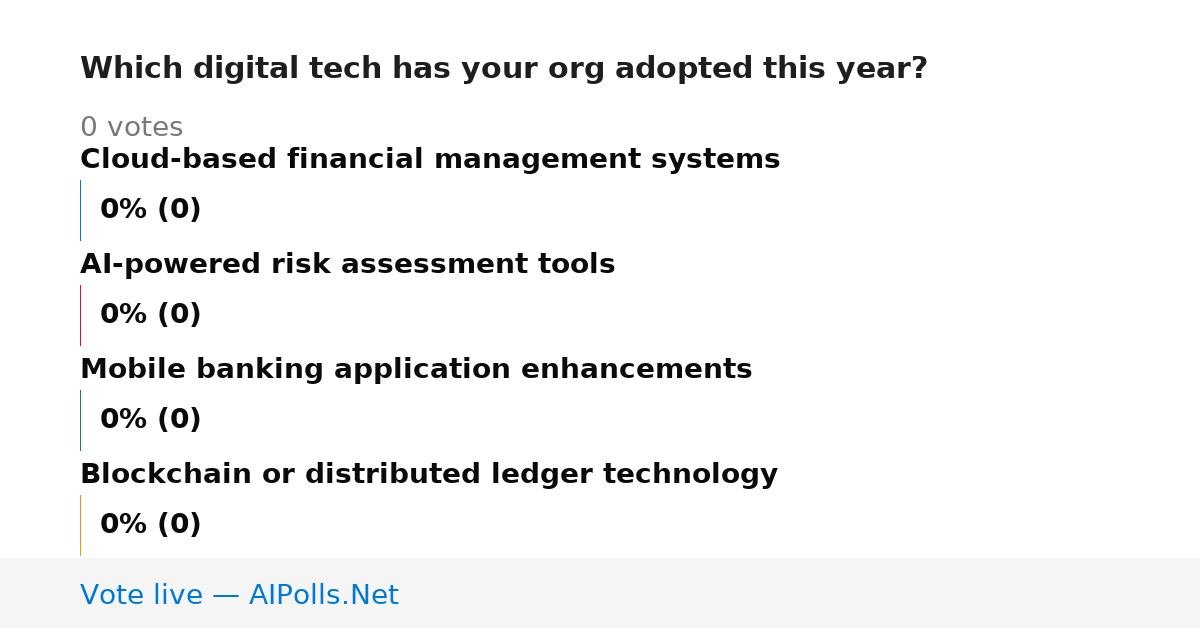 Which digital tech has your org adopted this year?

0 votes

Cloud-based financial management systems

0% (0)

AI-powered risk assessment tools

0% (0)

Mobile banking application enhancements

0% (0)

Blockchain or distributed ledger technology

0% (0)

Vote live — AIPolls.Net